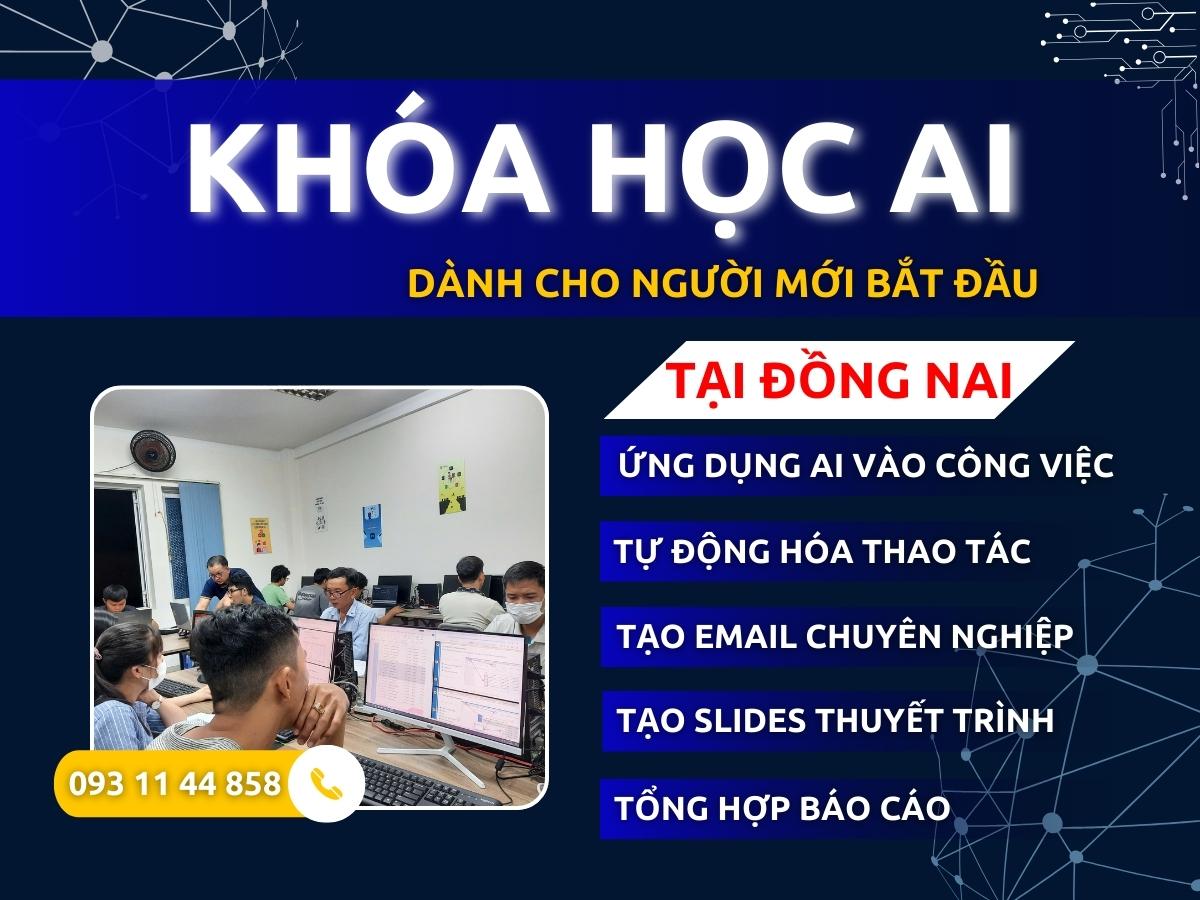 KHÓA HỌC AI

DÀNH CHO NGƯỜI MỚI BẮT ĐẦU

TẠI ĐỒNG NAI

ỨNG DỤNG AI VÀO CÔNG VIỆC

TỰ ĐỘNG HÓA THAO TÁC

TẠO EMAIL CHUYÊN NGHIỆP

TẠO SLIDES THUYẾT TRÌNH

TỔNG HỢP BÁO CÁO

093 11 44 858